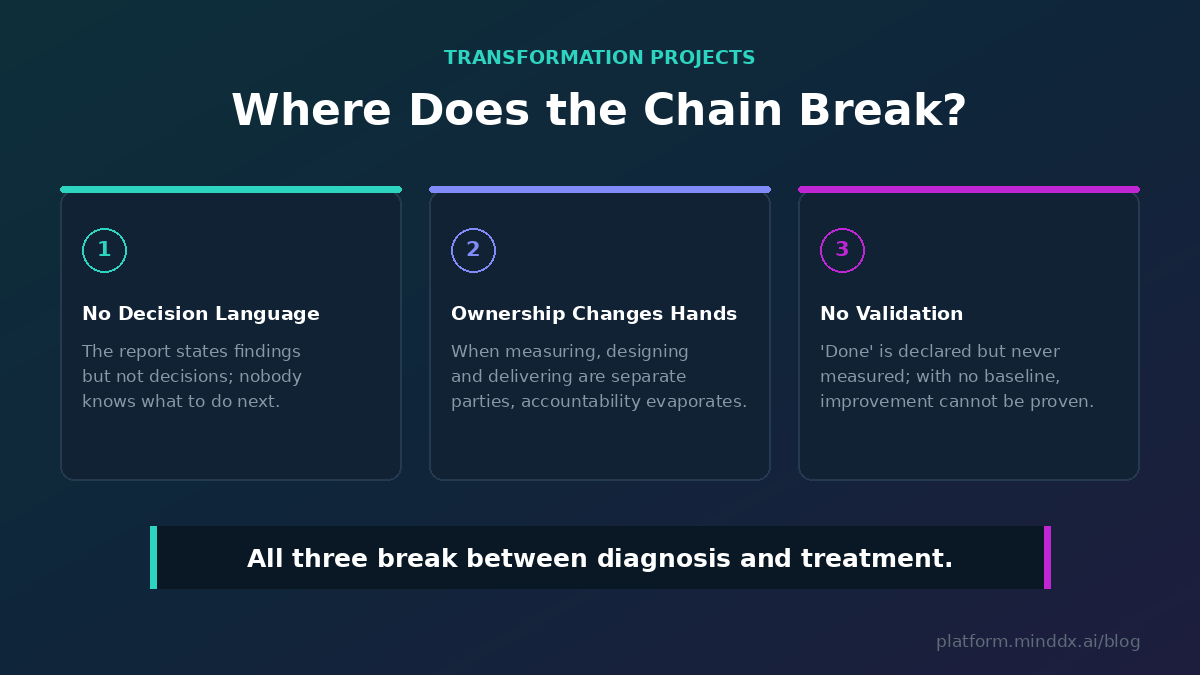 TRANSFORMATION PROJECTS

Where Does the Chain Break?

1

No Decision Language

The report states findings but not decisions; nobody knows what to do next.

2

Ownership Changes Hands

When measuring, designing and delivering are separate parties, accountability evaporates.

3

No Validation

'Done' is declared but never measured; with no baseline, improvement cannot be proven.

All three break between diagnosis and treatment.

platform.minddx.ai/blog